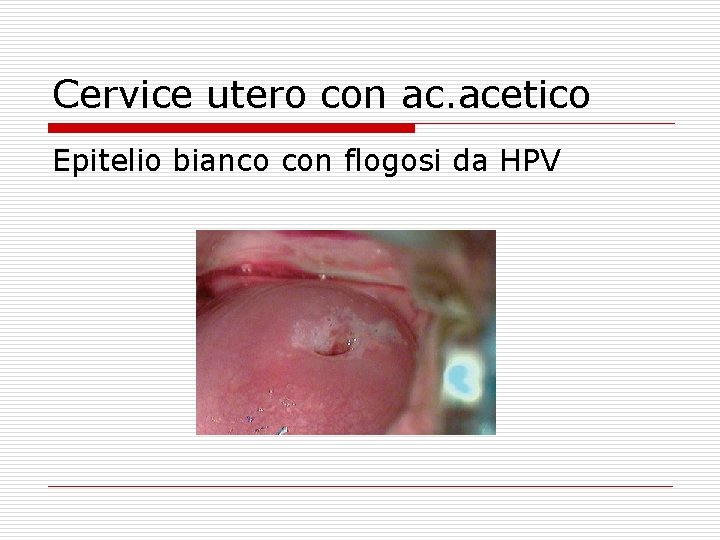 Cervice utero con ac.acetico

Epitelio bianco con flogosi da HPV